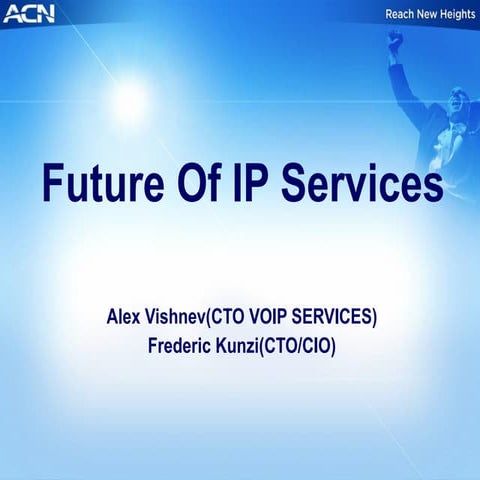 ACN

Reach New Heights

Future Of IP Services

Alex Vishnev(CTO VOIP SERVICES)
Frederic Kunzi(CTO/CIO)